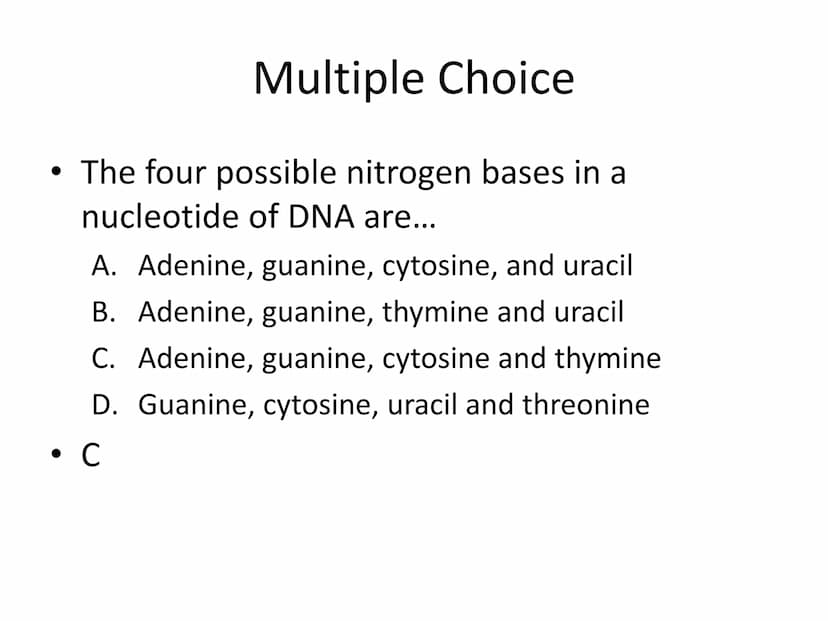 Multiple Choice

• The four possible nitrogen bases in a nucleotide of DNA are…
A. Adenine, guanine, cytosine, and uracil
B. Adenine, guanine, thymine and uracil
C. Adenine, guanine, cytosine and thymine
D. Guanine, cytosine, uracil and threonine

• C